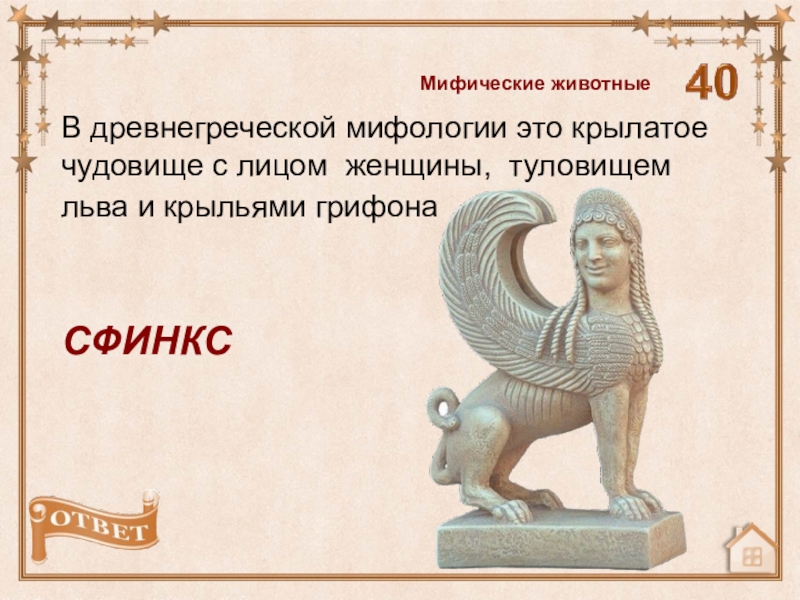 Мифические животные

40

В древнегреческой мифологии это крылатое чудовище с лицом женщины, туловищем льва и крыльями грифона

СФИНКС

ОТВЕТ